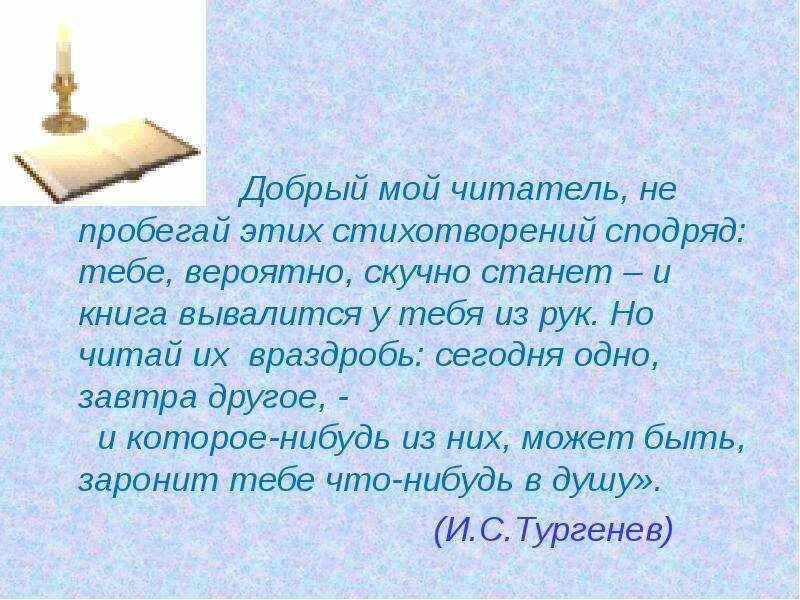 Добрый мой читатель, не пробегай этих стихотворений сподряд: тебе, вероятно, скучно станет – и книга вывалится у тебя из рук. Но читай их  враздробь: сегодня одно, завтра другое, -
 и которое-нибудь из них, может быть, заронит тебе что-нибудь в душу».

(И.С.Тургенев)